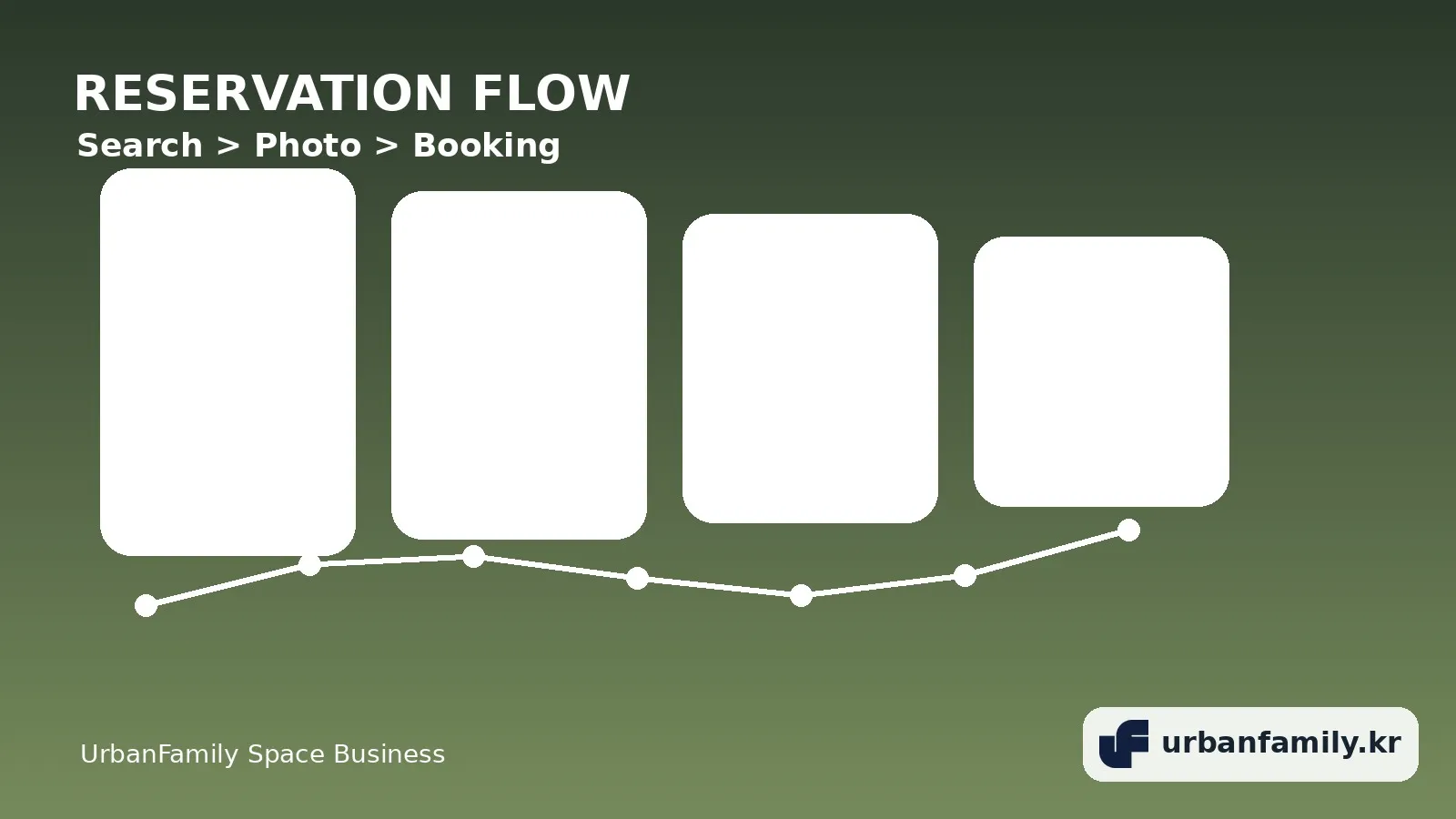 RESERVATION FLOW
Search > Photo > Booking

UrbanFamily Space Business

urbanfamily.kr